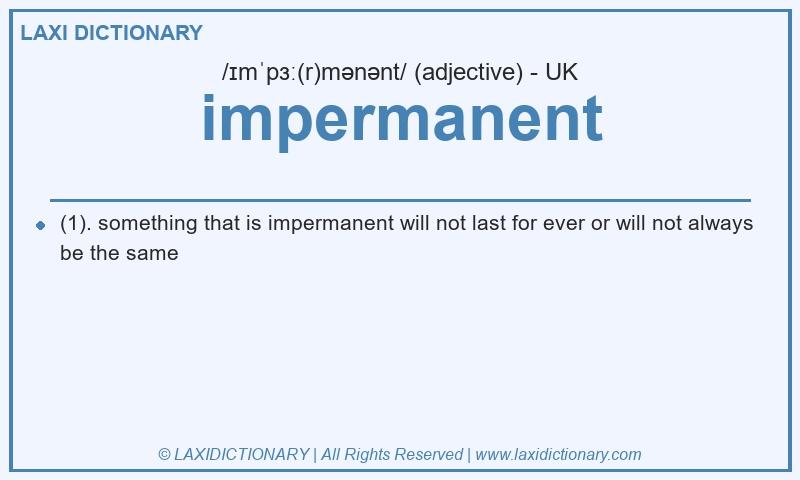 LAXI DICTIONARY

/ɪmˈpɜː(r)mənənt/ (adjective) - UK

impermanent

(1). something that is impermanent will not last for ever or will not always be the same

© LAXIDICTIONARY | All Rights Reserved | www.laxidictionary.com